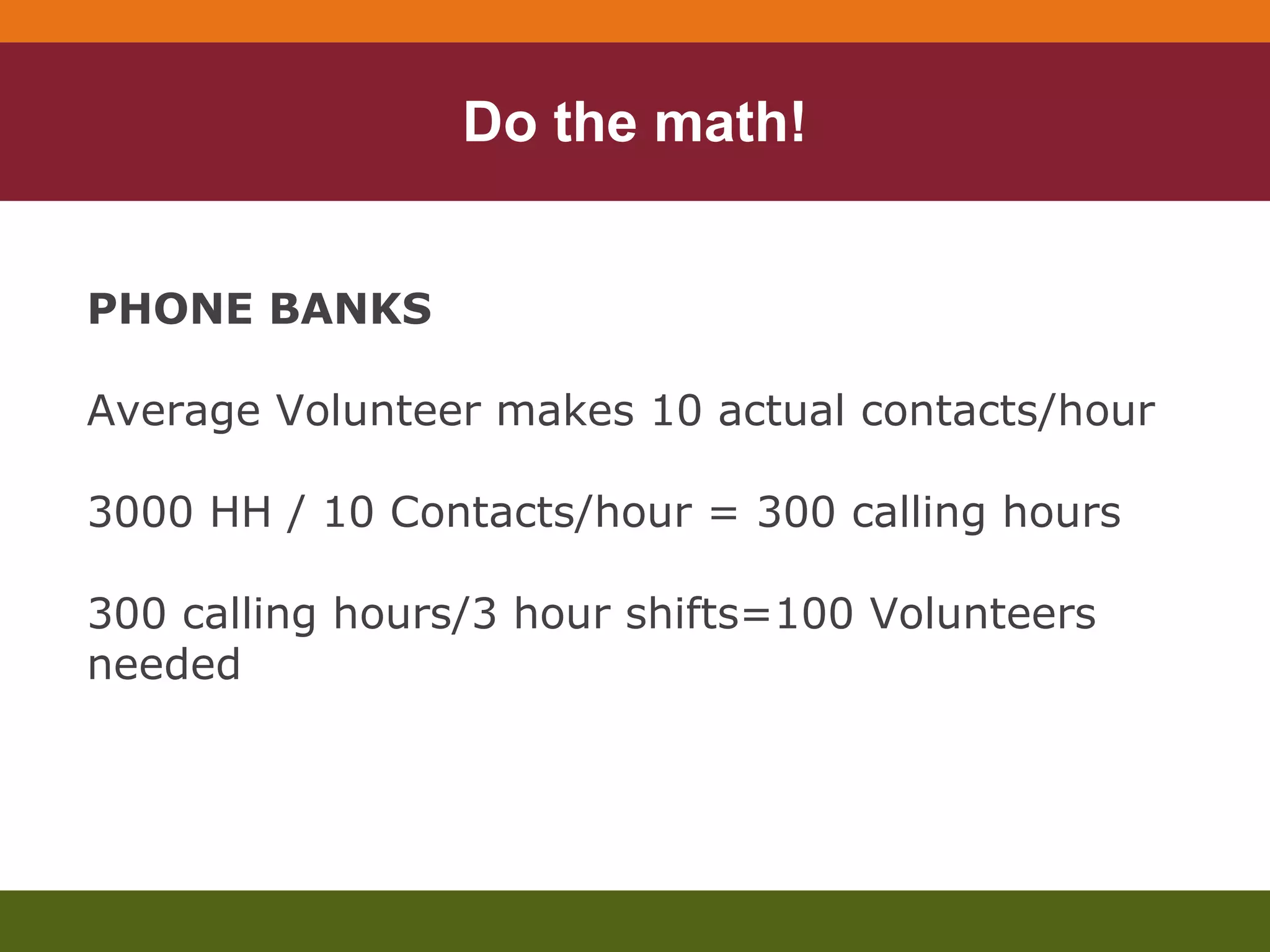 Do the math!

PHONE BANKS

Average Volunteer makes 10 actual contacts/hour

3000 HH / 10 Contacts/hour = 300 calling hours

300 calling hours/3 hour shifts=100 Volunteers needed